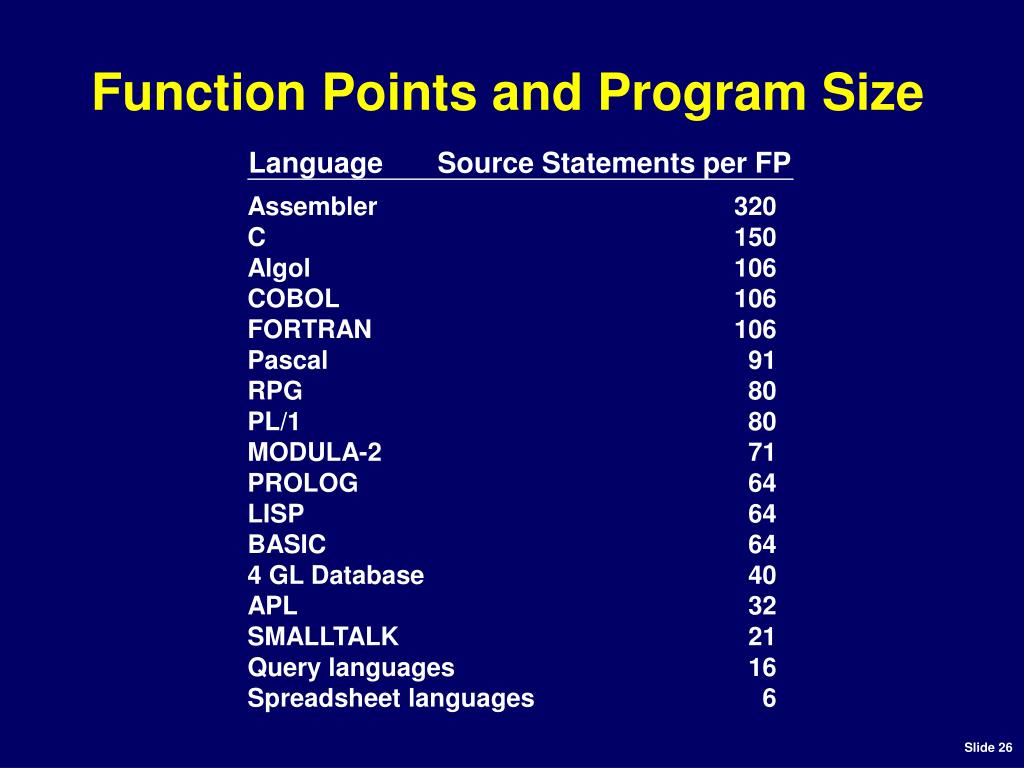 Function Points and Program Size

| Language | Source Statements per FP |
|---|---|
| Assembler | 320 |
| C | 150 |
| Algol | 106 |
| COBOL | 106 |
| FORTRAN | 106 |
| Pascal | 91 |
| RPG | 80 |
| PL/1 | 80 |
| MODULA-2 | 71 |
| PROLOG | 64 |
| LISP | 64 |
| BASIC | 64 |
| 4 GL Database | 40 |
| APL | 32 |
| SMALLTALK | 21 |
| Query languages | 16 |
| Spreadsheet languages | 6 |

Slide 26